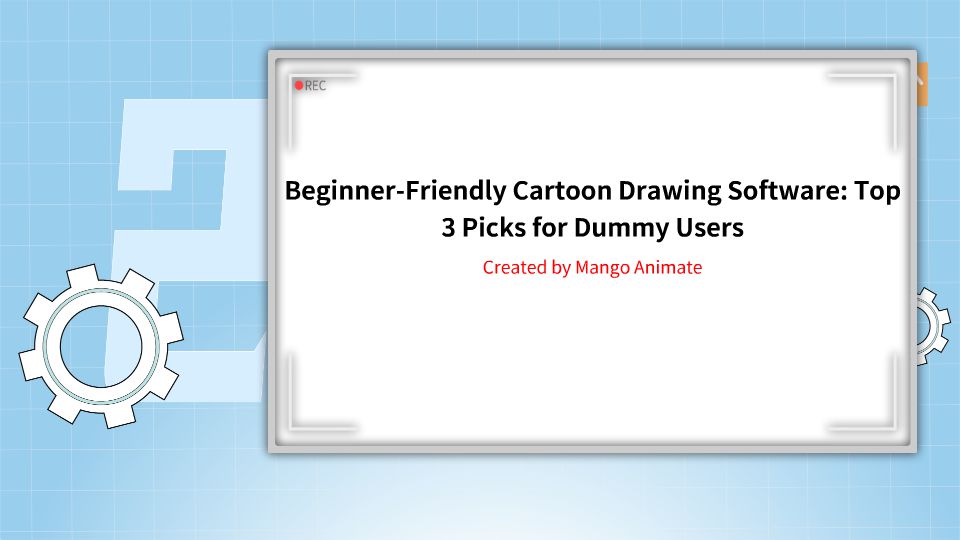 REC

Beginner-Friendly Cartoon Drawing Software: Top 3 Picks for Dummy Users

Created by Mango Animate